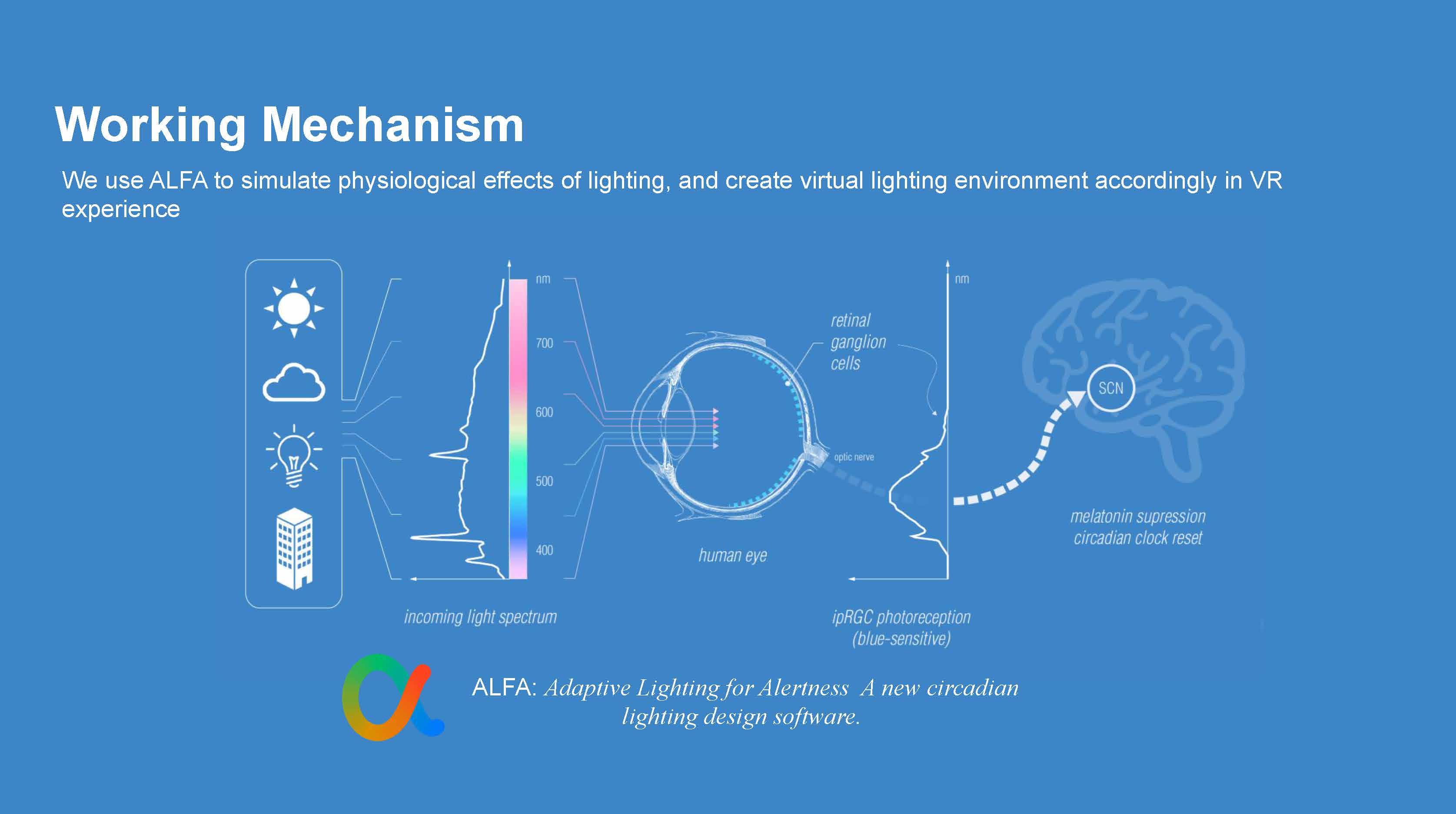 Working Mechanism

We use ALFA to simulate physiological effects of lighting, and create virtual lighting environment accordingly in VR experience

nm

700

600

500

400

incoming light spectrum

retinal ganglion cells

optic nerve

human eye

nm

ipRGC photoreception (blue-sensitive)

SCN

melatonin supression circadian clock reset

ALFA: Adaptive Lighting for Alertness A new circadian lighting design software.